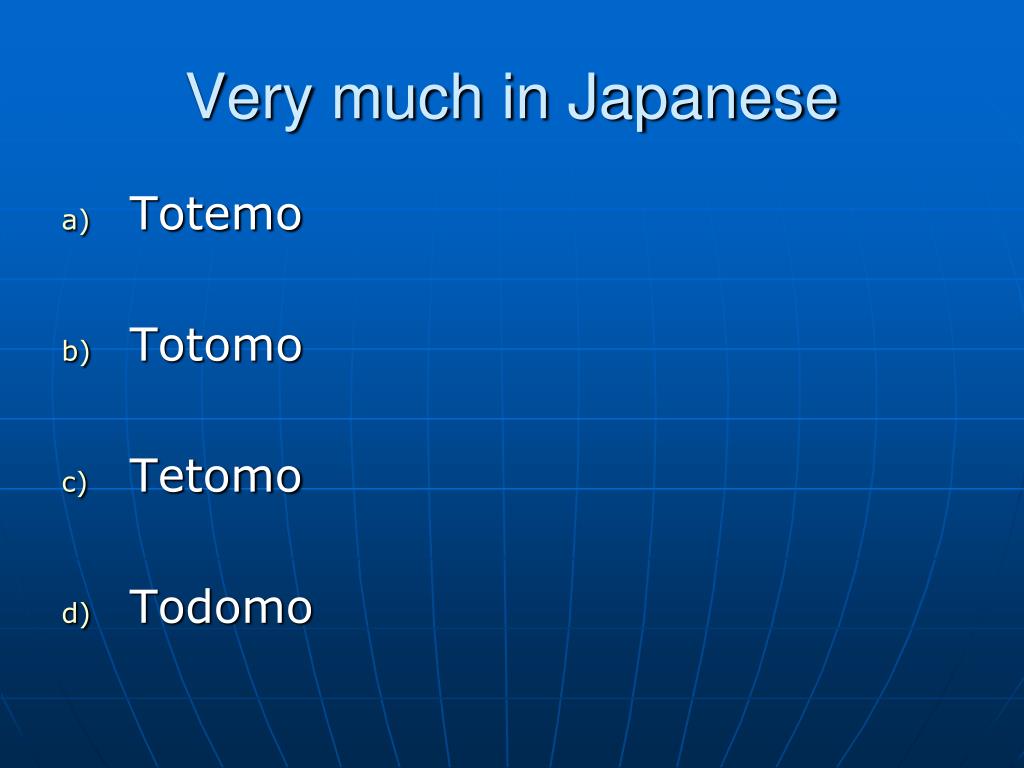 Very much in Japanese

a) Totemo

b) Totomo

c) Tetomo

d) Todomo